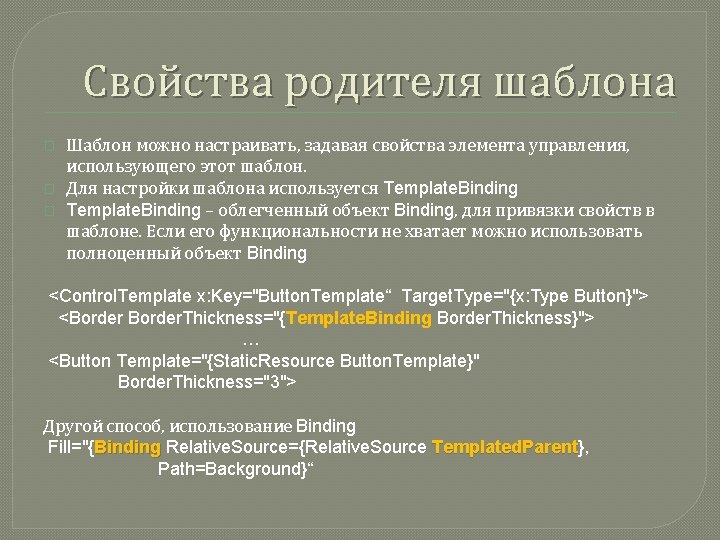 Свойства родителя шаблона

Шаблон можно настраивать, задавая свойства элемента управления, использующего этот шаблон.

Для настройки шаблона используется TemplateBinding

TemplateBinding – облегченный объект Binding, для привязки свойств в шаблоне. Если его функциональности не хватает можно использовать полноценный объект Binding

<ControlTemplate x:Key="ButtonTemplate“ TargetType="{x:Type Button}">
<Border BorderThickness="{TemplateBinding BorderThickness}">
…
<Button Template="{StaticResource ButtonTemplate}"
BorderThickness="3">

Другой способ, использование Binding
Fill="{Binding RelativeSource={RelativeSource TemplatedParent},
Path=Background}“